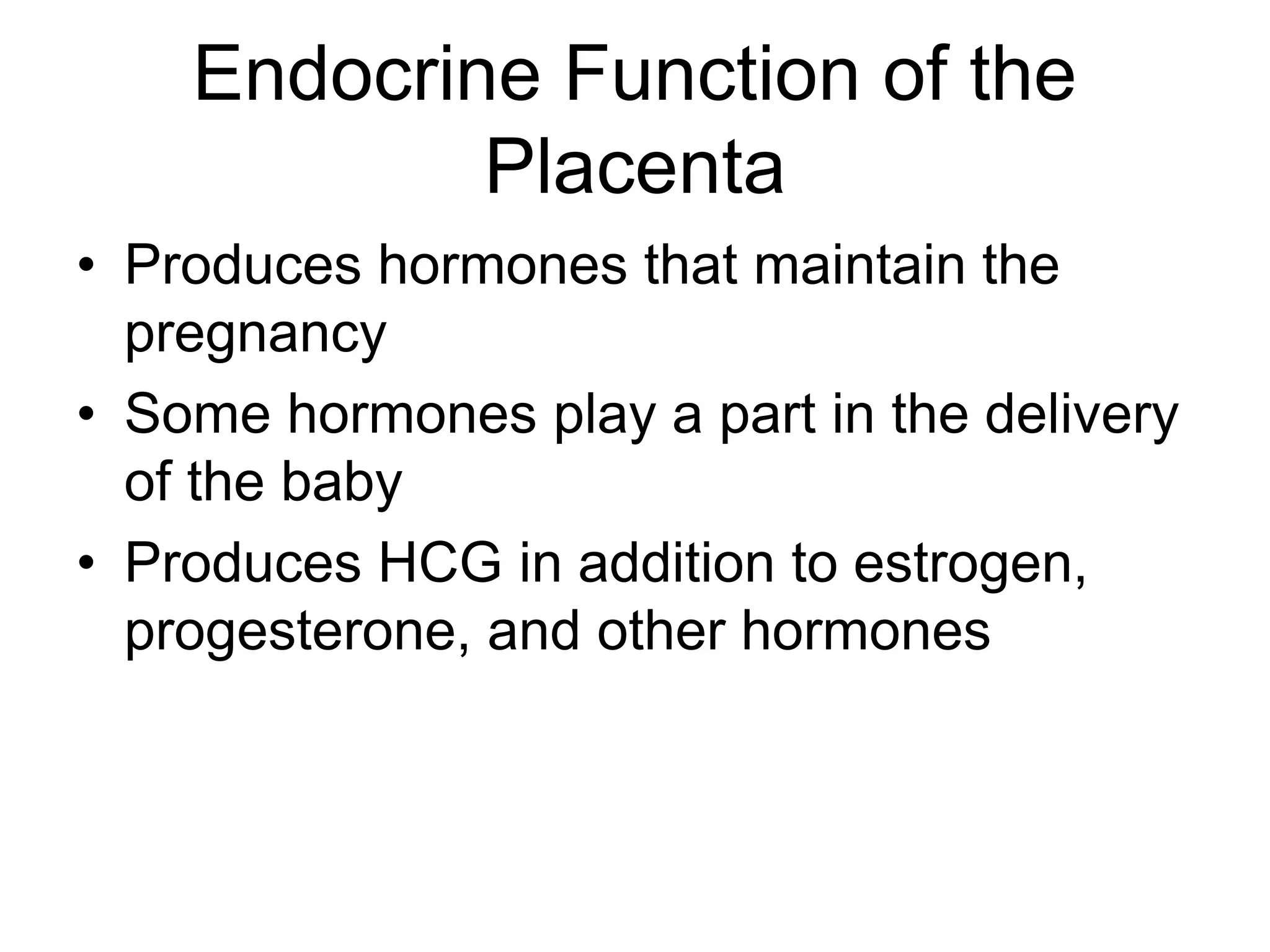 Endocrine Function of the Placenta

• Produces hormones that maintain the pregnancy
• Some hormones play a part in the delivery of the baby
• Produces HCG in addition to estrogen, progesterone, and other hormones